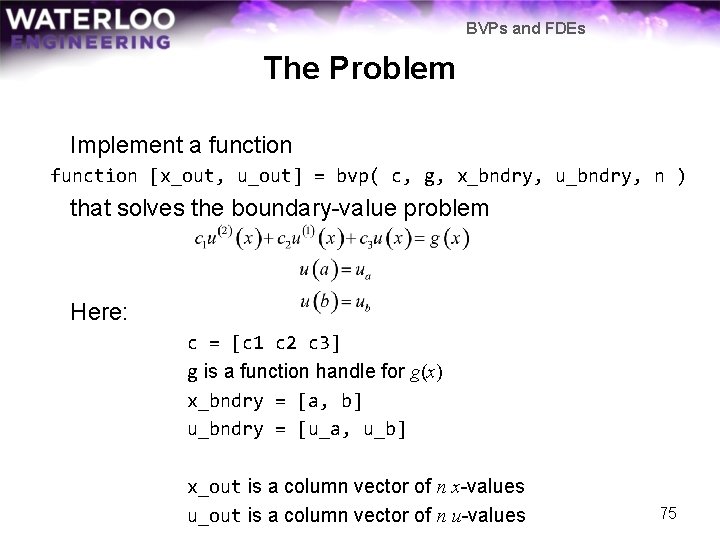 WATERLOO
ENGINEERING

BVPs and FDEs

The Problem

Implement a function

function [x_out, u_out] = bvp( c, g, x_bndry, u_bndry, n )

that solves the boundary-value problem

$c_1 u^{(2)}(x) + c_2 u^{(1)}(x) + c_3 u(x) = g(x)$
$u(a) = u_a$
$u(b) = u_b$

Here:

c = [c1 c2 c3]
g is a function handle for $g(x)$
x_bndry = [a, b]
u_bndry = [u_a, u_b]

x_out is a column vector of $n$ $x$-values
u_out is a column vector of $n$ $u$-values

75